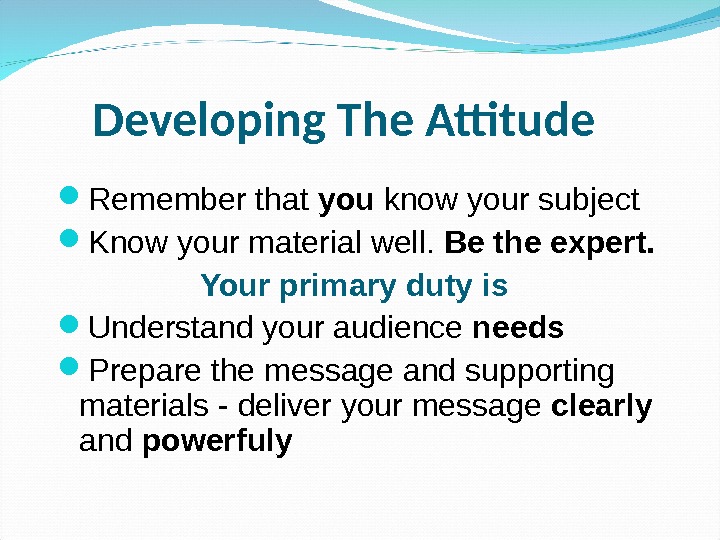 Developing The Attitude

Remember that you know your subject

Know your material well. Be the expert.

Your primary duty is

Understand your audience needs

Prepare the message and supporting materials - deliver your message clearly and powerfuly